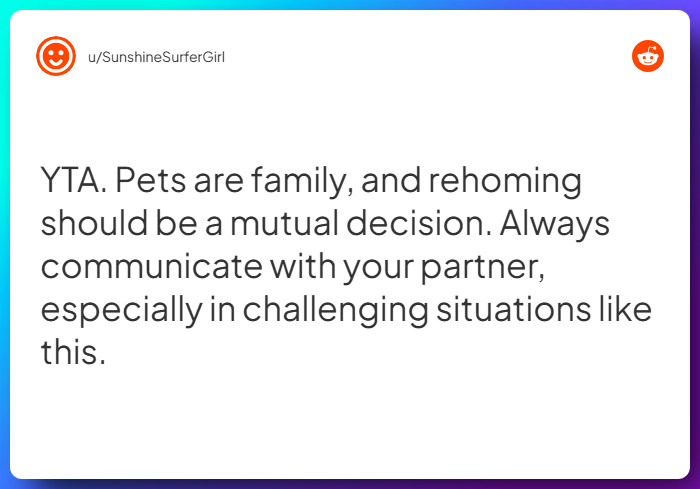 u/SunshineSurferGirl

YTA. Pets are family, and rehoming should be a mutual decision. Always communicate with your partner, especially in challenging situations like this.